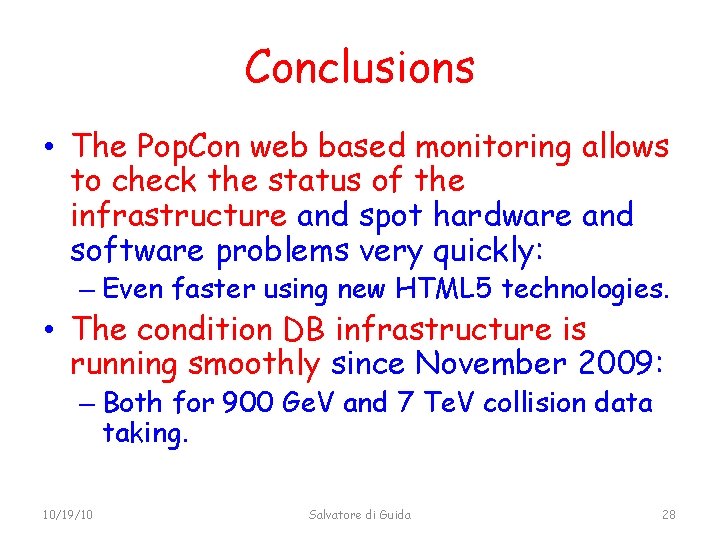 Conclusions

• The PopCon web based monitoring allows to check the status of the infrastructure and spot hardware and software problems very quickly:
 – Even faster using new HTML5 technologies.
• The condition DB infrastructure is running smoothly since November 2009:
 – Both for 900 GeV and 7 TeV collision data taking.

10/19/10 Salvatore di Guida 28